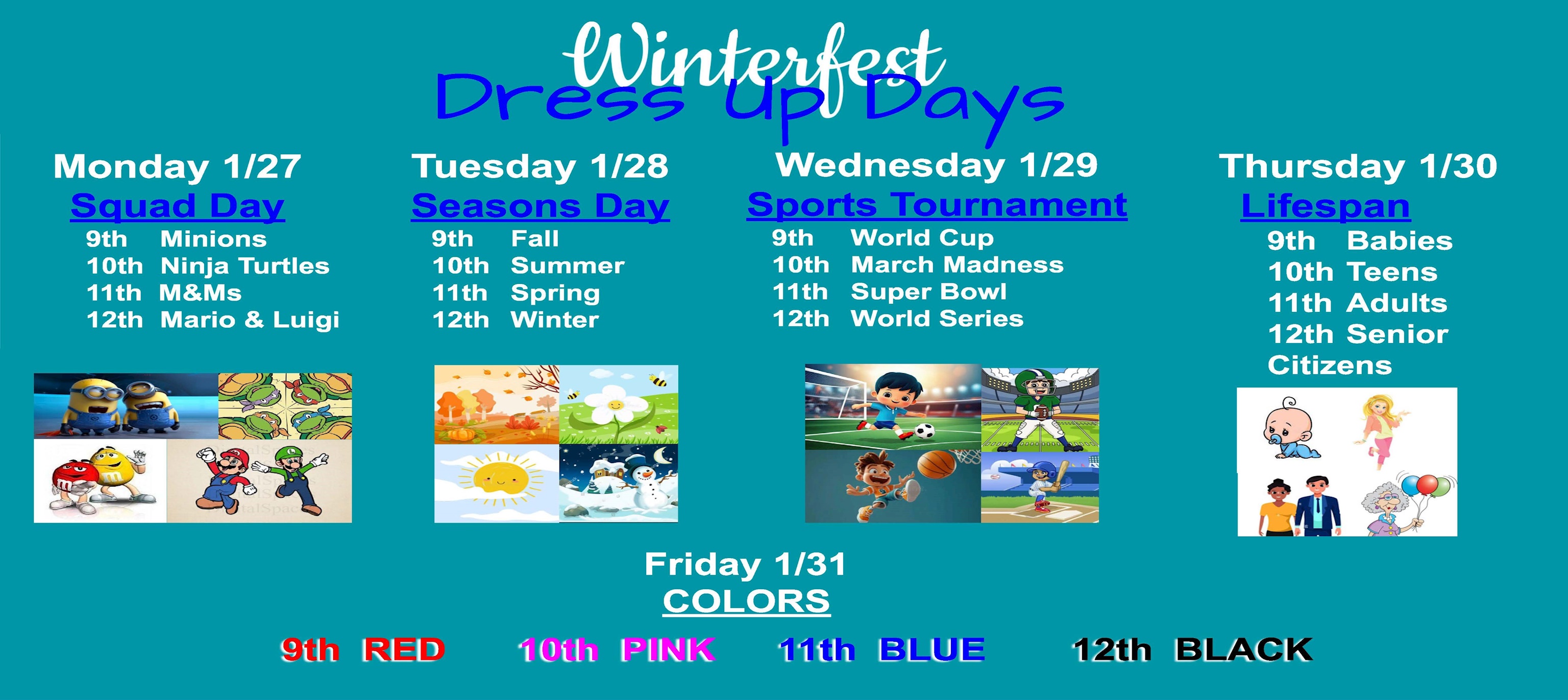 Winterfest
Dress Up Days

Monday 1/27
Squad Day
9th Minions
10th Ninja Turtles
11th M&Ms
12th Mario & Luigi

Tuesday 1/28
Seasons Day
9th Fall
10th Summer
11th Spring
12th Winter

Wednesday 1/29
Sports Tournament
9th World Cup
10th March Madness
11th Super Bowl
12th World Series

Thursday 1/30
Lifespan
9th Babies
10th Teens
11th Adults
12th Senior Citizens

Friday 1/31
COLORS
9th RED 10th PINK 11th BLUE 12th BLACK